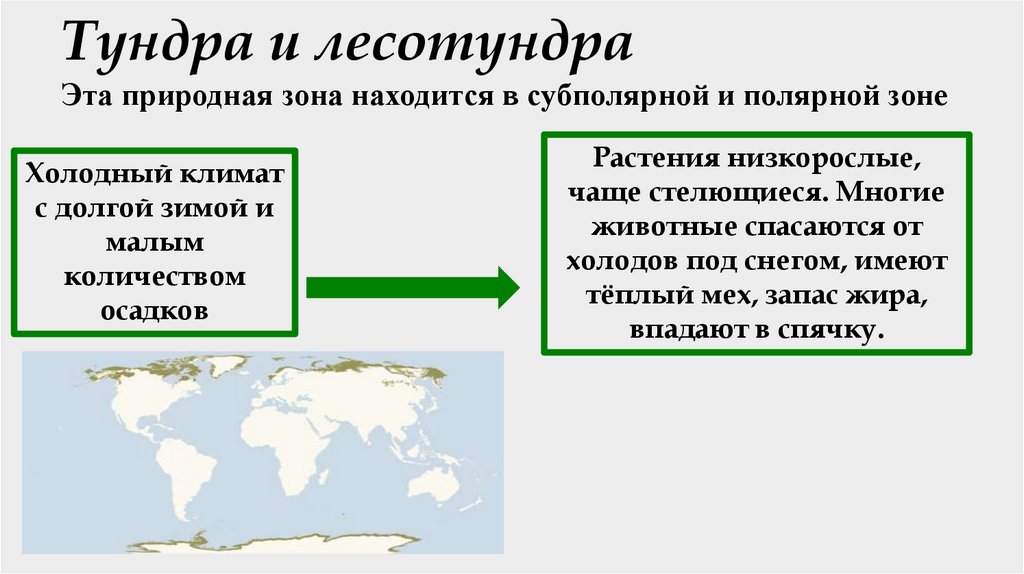 Тундра и лесотундра
Эта природная зона находится в субполярной и полярной зоне

Холодный климат с долгой зимой и малым количеством осадков

Растения низкорослые, чаще стелющиеся. Многие животные спасаются от холодов под снегом, имеют тёплый мех, запас жира, впадают в спячку.